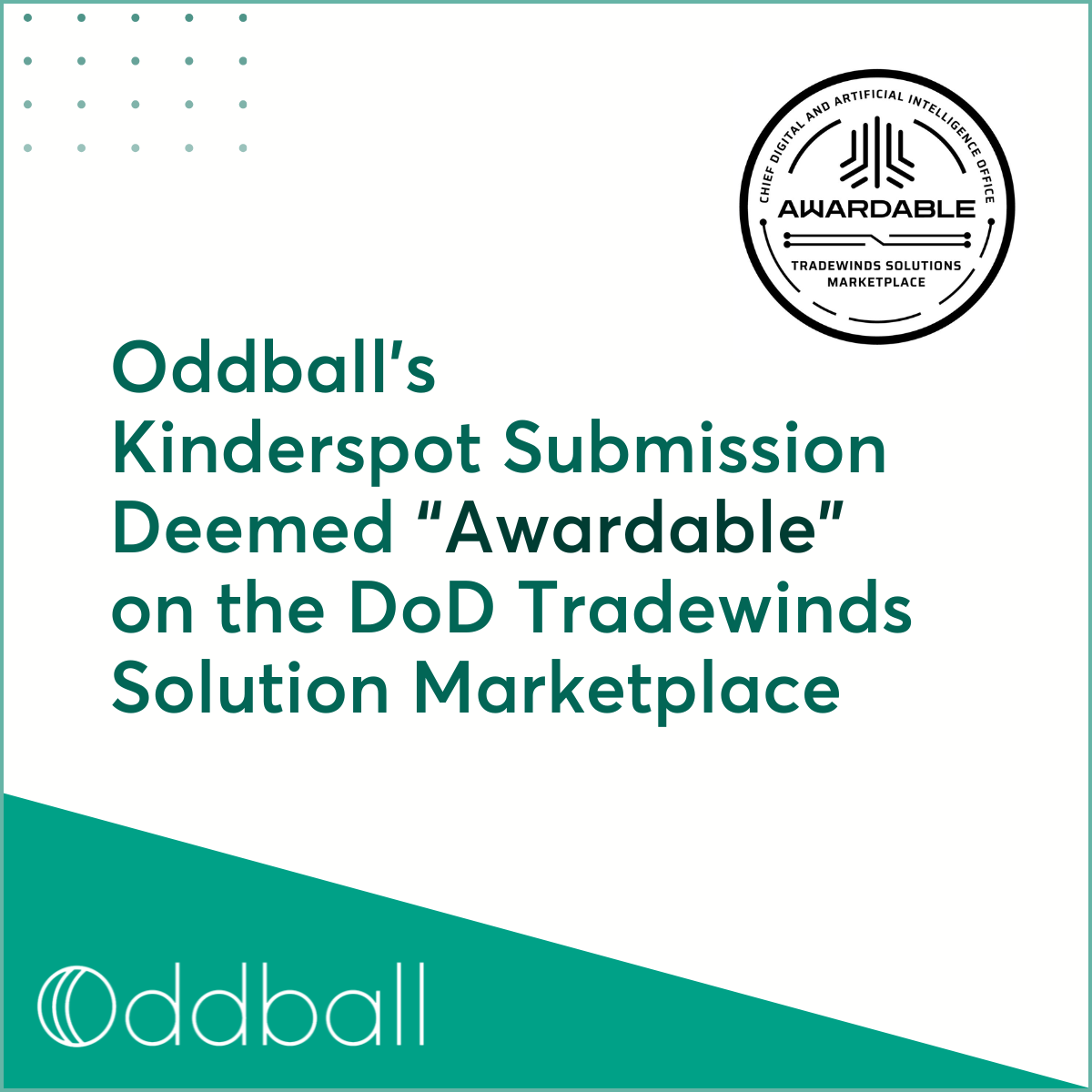 CHIEF DIGITAL AND ARTIFICIAL INTELLIGENCE OFFICE
AWARDABLE
TRADEWINDS SOLUTIONS MARKETPLACE

Oddball's Kinderspot Submission Deemed "Awardable" on the DoD Tradewinds Solution Marketplace

Oddball